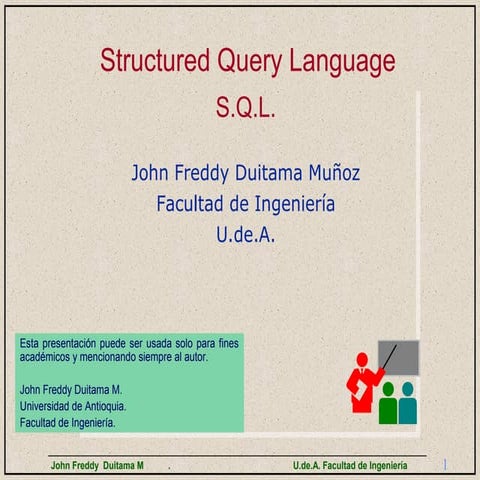 Structured Query Language

S.Q.L.

John Freddy Duitama Muñoz
Facultad de Ingeniería
U.de.A.

Esta presentación puede ser usada solo para fines académicos y mencionando siempre al autor.

John Freddy Duitama M.
Universidad de Antioquia.
Facultad de Ingeniería.

John Freddy Duitama M . U.de.A. Facultad de Ingeniería 1